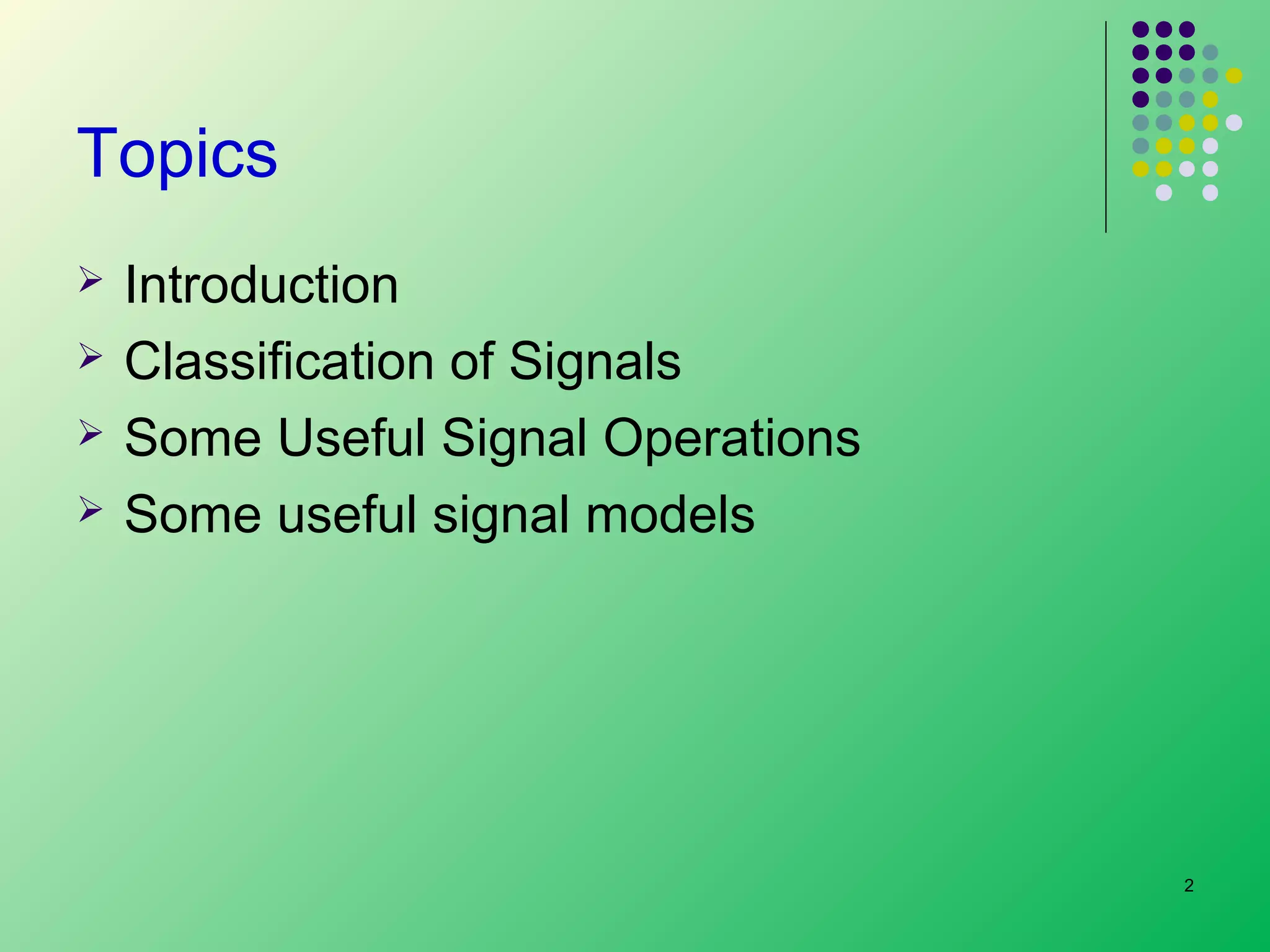 Topics

➢ Introduction
➢ Classification of Signals
➢ Some Useful Signal Operations
➢ Some useful signal models

2